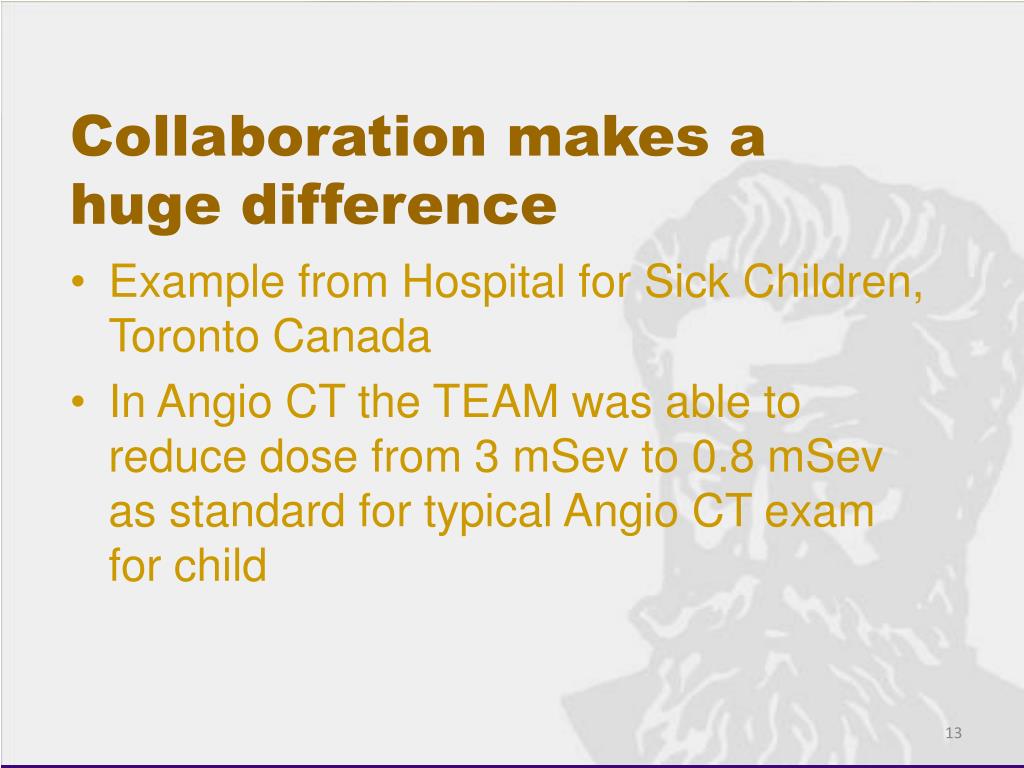 Collaboration makes a huge difference

• Example from Hospital for Sick Children, Toronto Canada
• In Angio CT the TEAM was able to reduce dose from 3 mSev to 0.8 mSev as standard for typical Angio CT exam for child

13